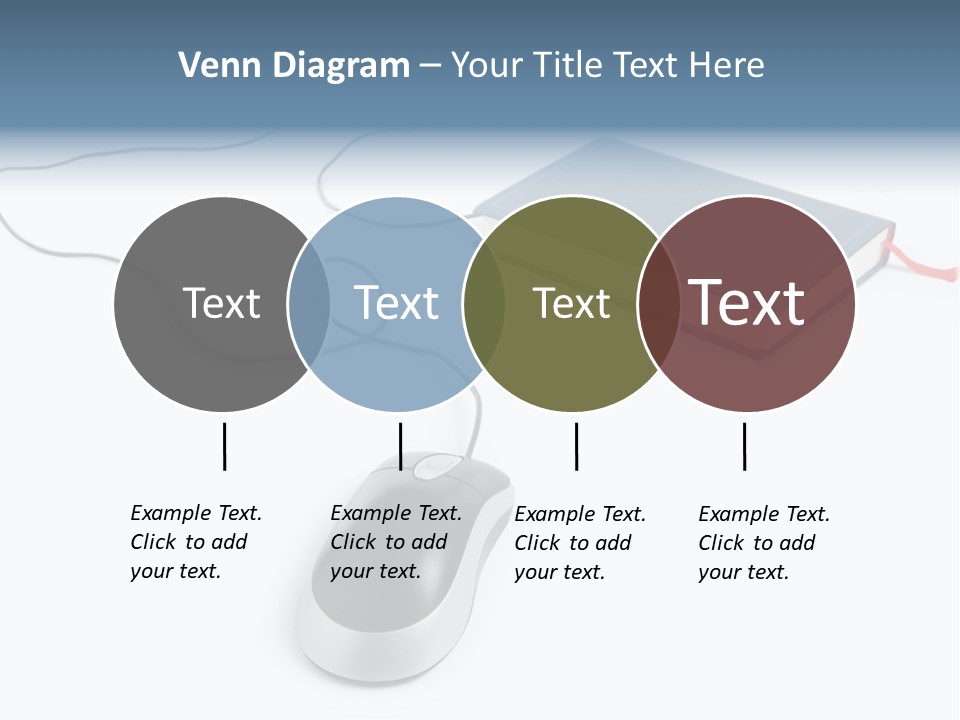 Venn Diagram – Your Title Text Here

Text

Text

Text

Text

Example Text. Click to add your text.

Example Text. Click to add your text.

Example Text. Click to add your text.

Example Text. Click to add your text.